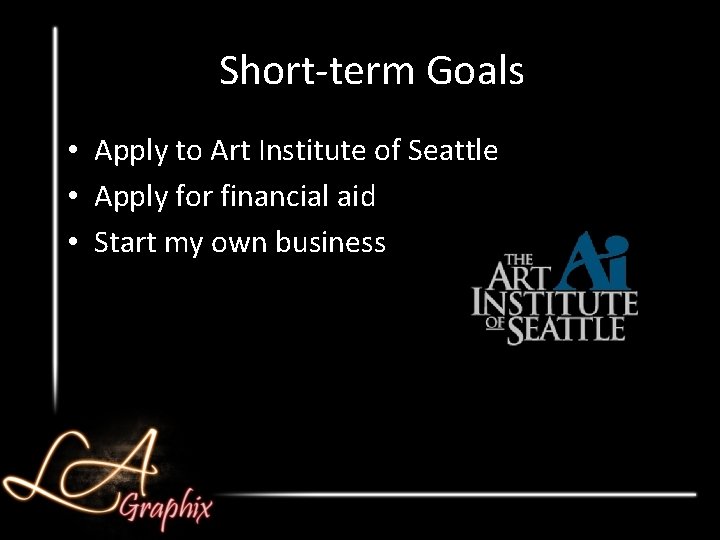 Short-term Goals

• Apply to Art Institute of Seattle
• Apply for financial aid
• Start my own business

THE ART Ai INSTITUTE OF SEATTLE

LA Graphix